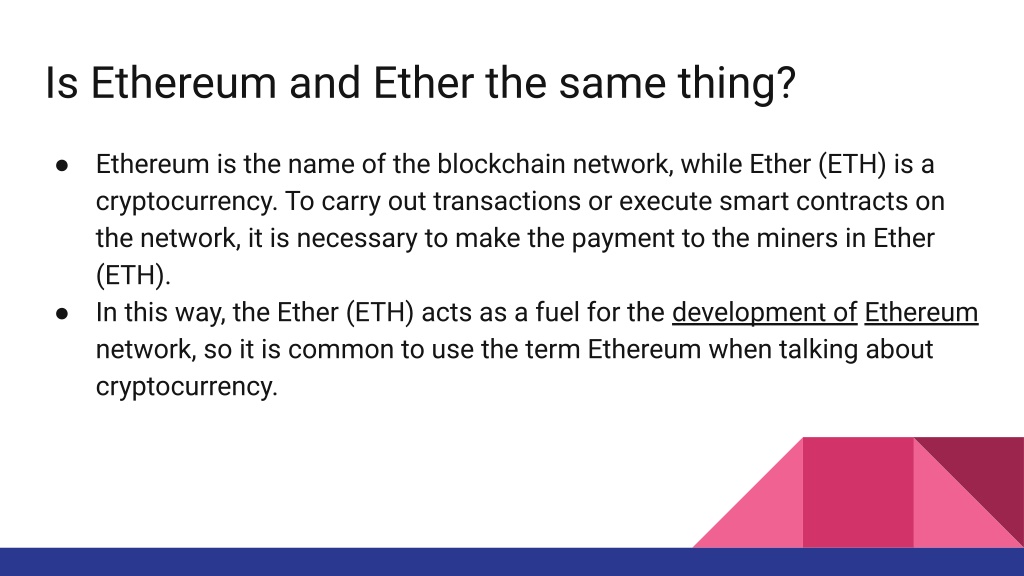 Is Ethereum and Ether the same thing?

● Ethereum is the name of the blockchain network, while Ether (ETH) is a cryptocurrency. To carry out transactions or execute smart contracts on the network, it is necessary to make the payment to the miners in Ether (ETH).
● In this way, the Ether (ETH) acts as a fuel for the development of Ethereum network, so it is common to use the term Ethereum when talking about cryptocurrency.